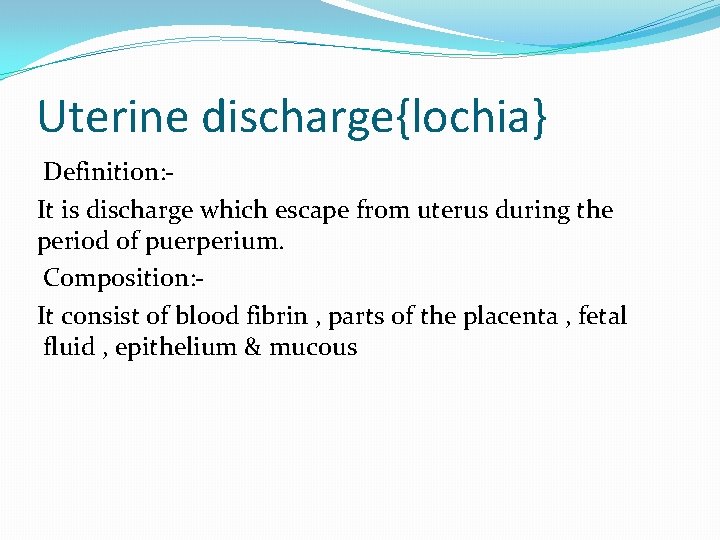 Uterine discharge{lochia}

Definition:-

It is discharge which escape from uterus during the period of puerperium.

Composition:-

It consist of blood fibrin , parts of the placenta , fetal fluid , epithelium & mucous